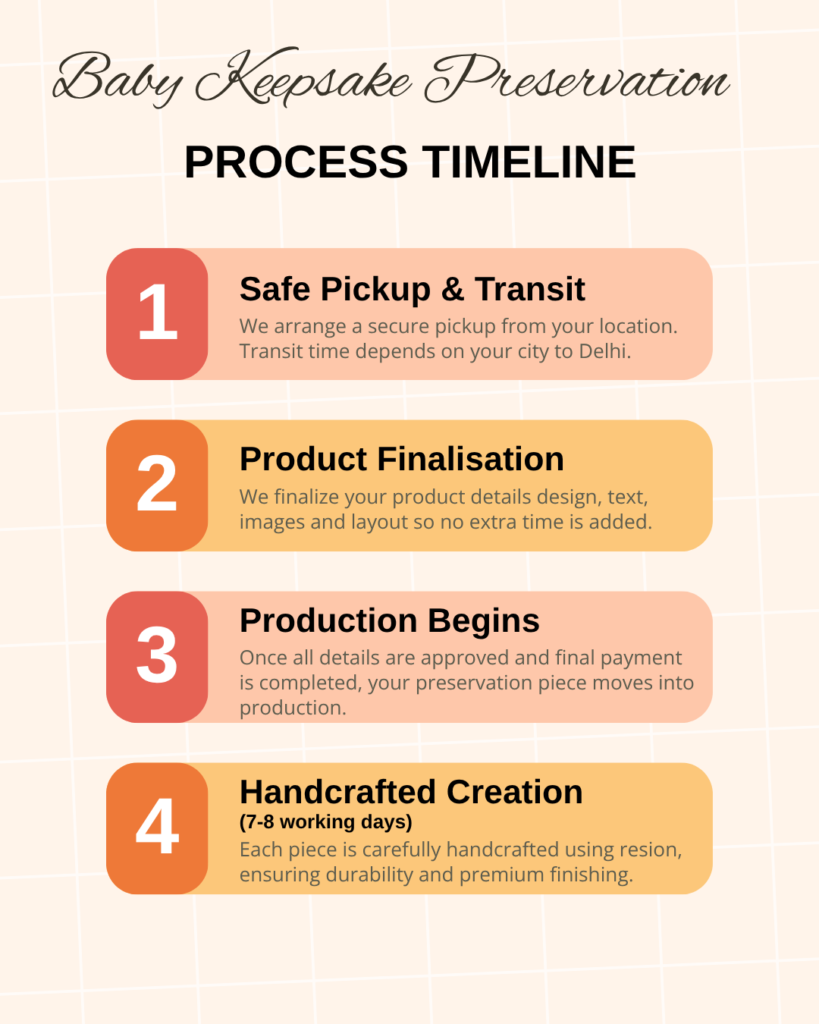 Baby Keepsake Preservation

PROCESS TIMELINE

1
Safe Pickup & Transit
We arrange a secure pickup from your location. Transit time depends on your city to Delhi.

2
Product Finalisation
We finalize your product details design, text, images and layout so no extra time is added.

3
Production Begins
Once all details are approved and final payment is completed, your preservation piece moves into production.

4
Handcrafted Creation
(7-8 working days)
Each piece is carefully handcrafted using resion, ensuring durability and premium finishing.